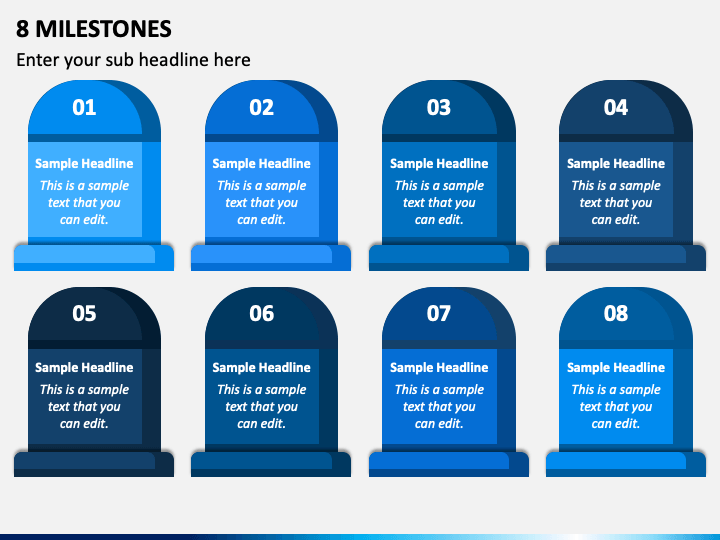 8 MILESTONES

Enter your sub headline here

01

Sample Headline

This is a sample text that you can edit.

02

Sample Headline

This is a sample text that you can edit.

03

Sample Headline

This is a sample text that you can edit.

04

Sample Headline

This is a sample text that you can edit.

05

Sample Headline

This is a sample text that you can edit.

06

Sample Headline

This is a sample text that you can edit.

07

Sample Headline

This is a sample text that you can edit.

08

Sample Headline

This is a sample text that you can edit.